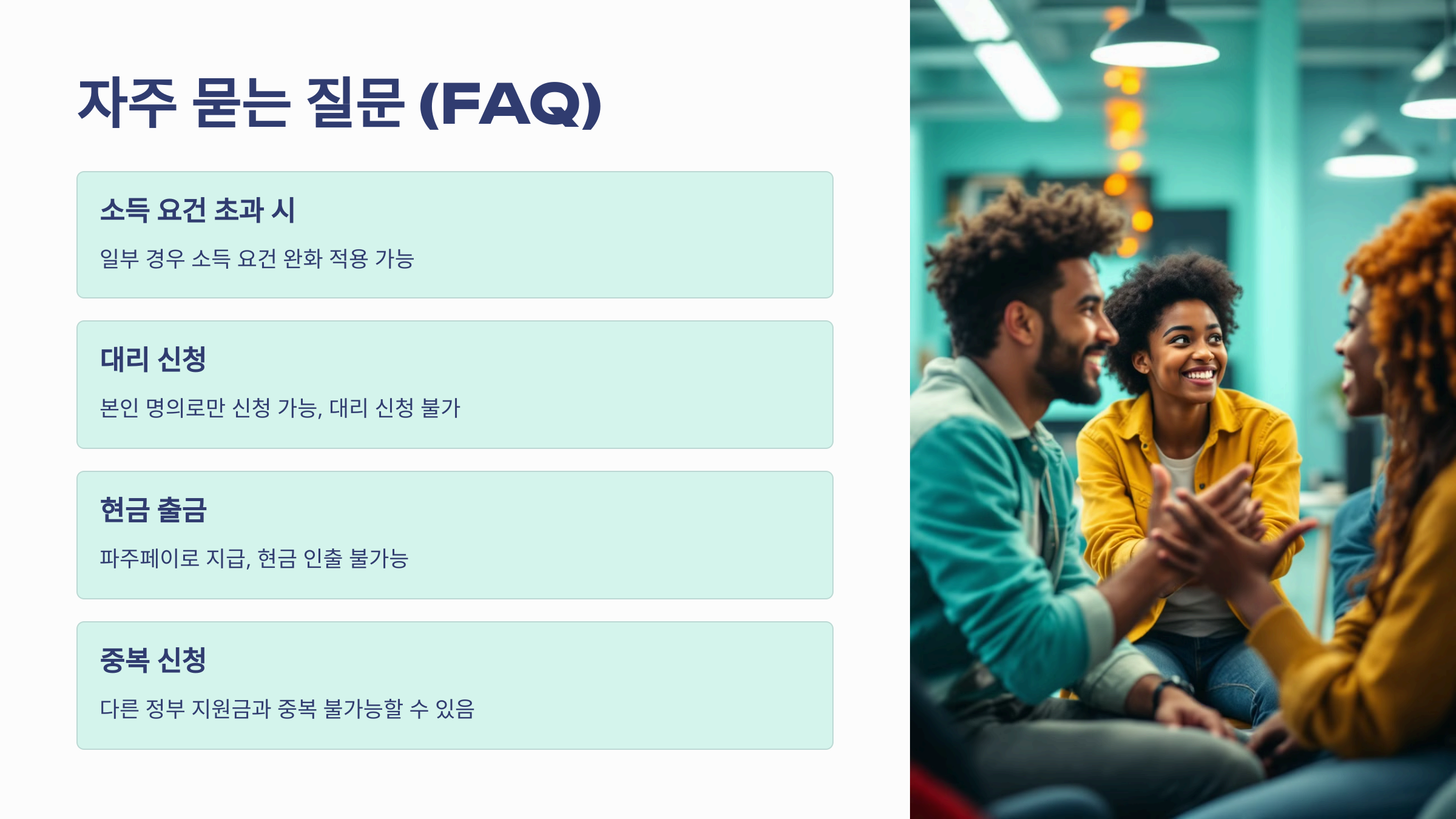 자주 묻는 질문 (FAQ)

소득 요건 초과 시

일부 경우 소득 요건 완화 적용 가능

대리 신청

본인 명의로만 신청 가능, 대리 신청 불가

현금 출금

파주페이로 지급, 현금 인출 불가능

중복 신청

다른 정부 지원금과 중복 불가능할 수 있음